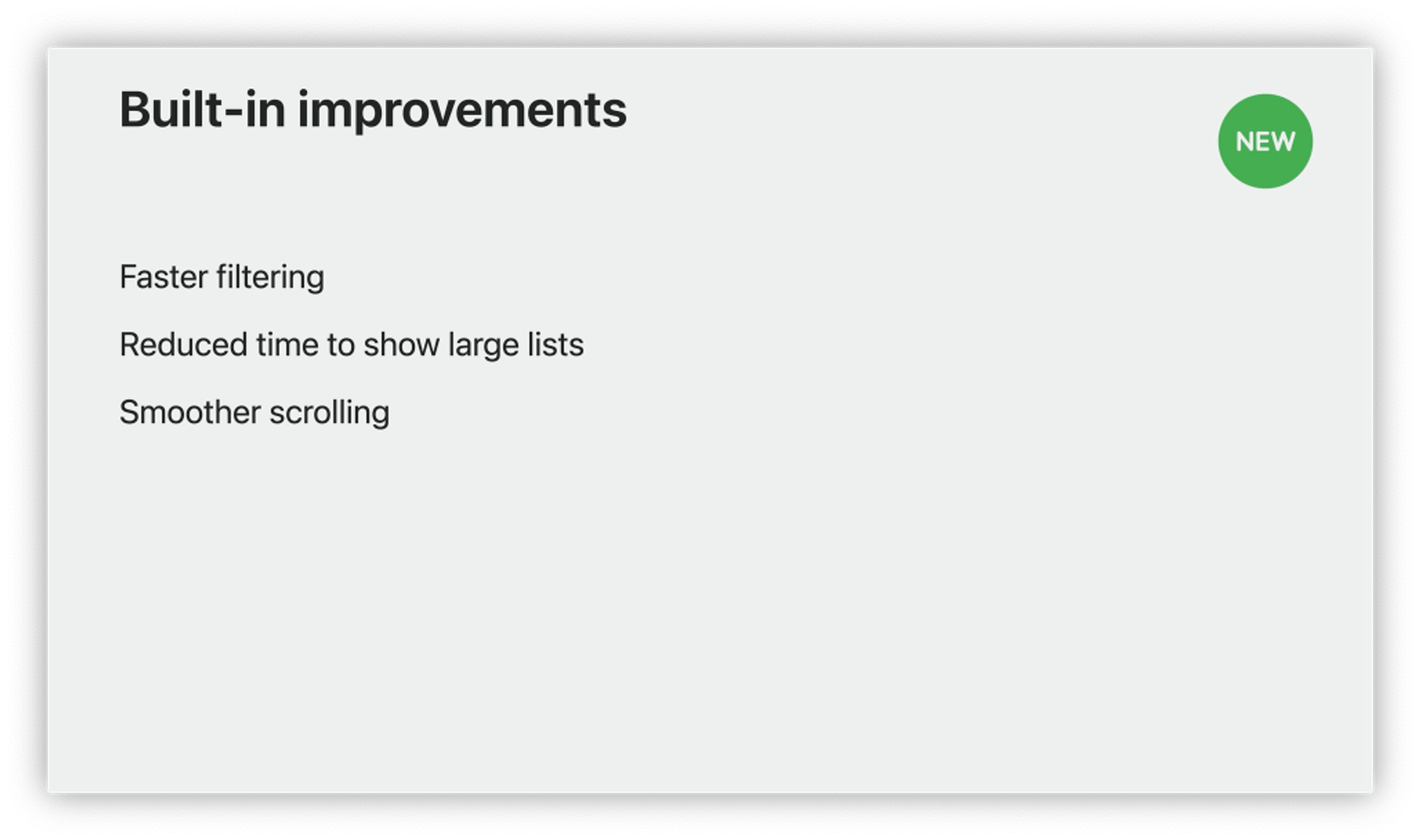 Built-in improvements

NEW

Faster filtering

Reduced time to show large lists

Smoother scrolling